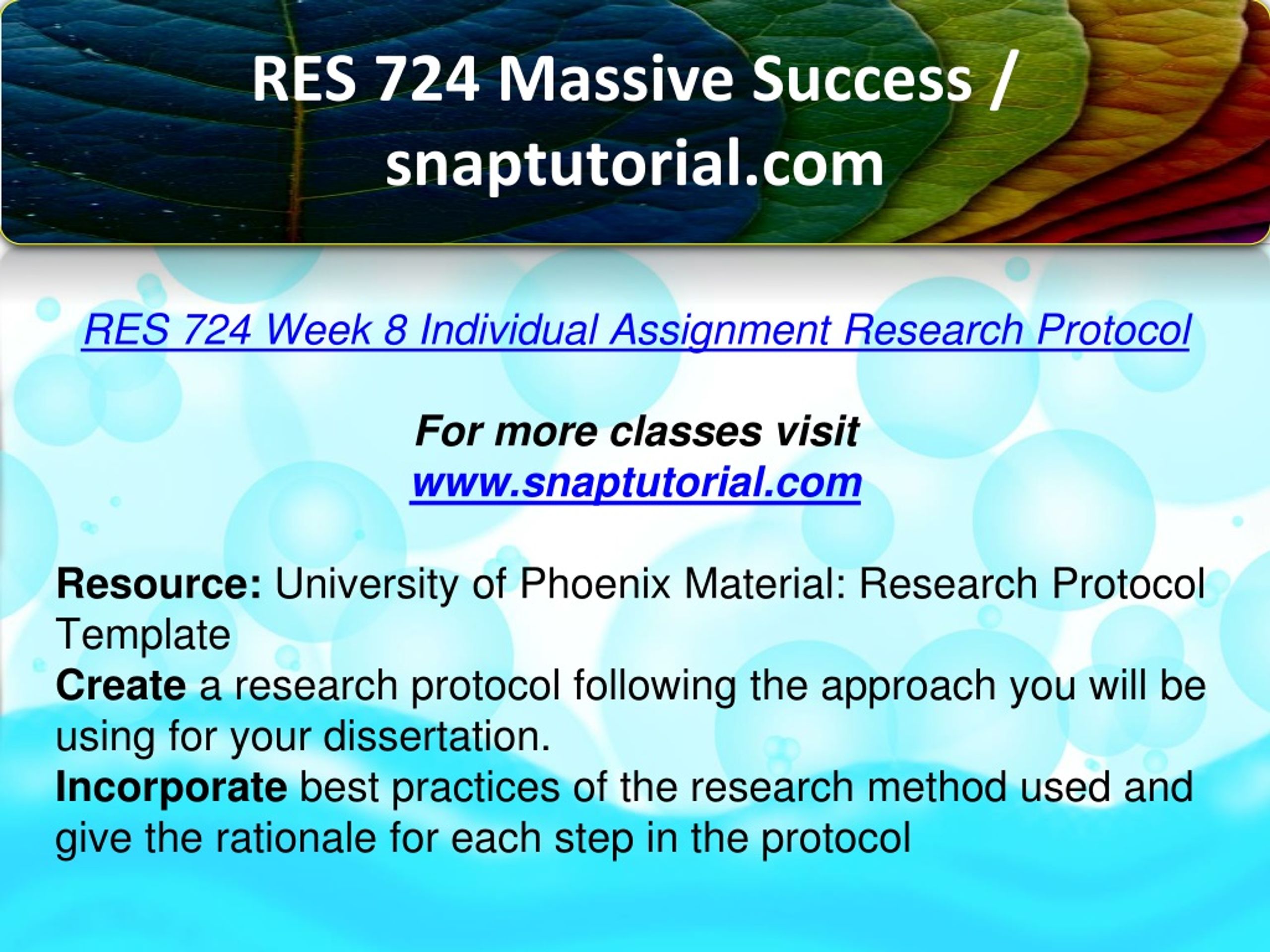 RES 724 Massive Success / snaptutorial.com

RES 724 Week 8 Individual Assignment Research Protocol

For more classes visit
www.snaptutorial.com

Resource: University of Phoenix Material: Research Protocol Template
Create a research protocol following the approach you will be using for your dissertation.
Incorporate best practices of the research method used and give the rationale for each step in the protocol